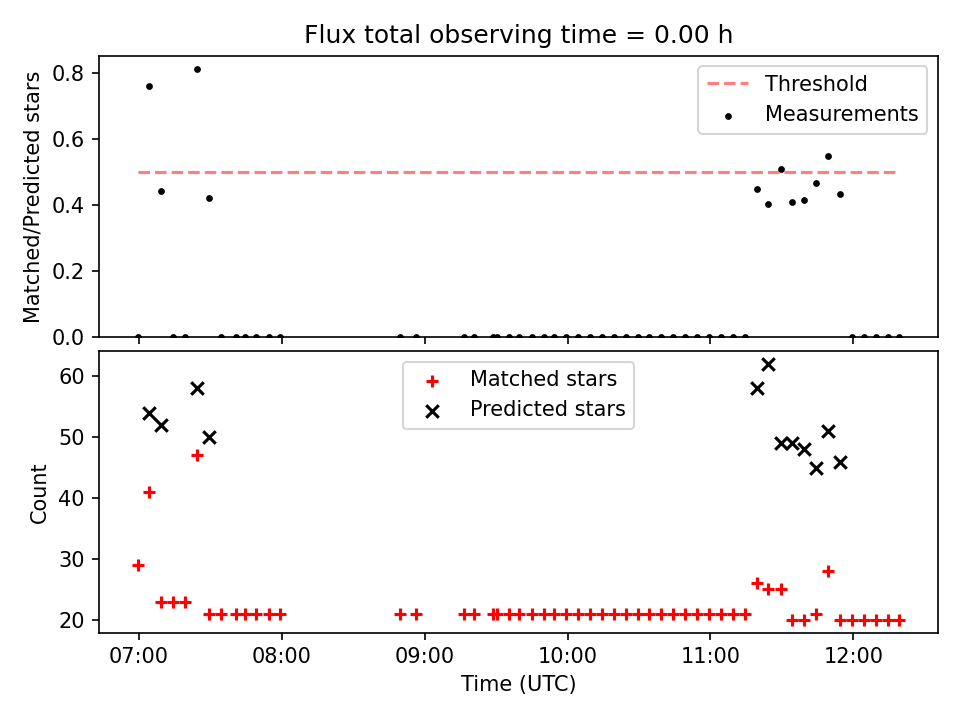 Flux total observing time = 0.00 h

Matched/Predicted stars

0.8
0.6
0.4
0.2
0.0

Threshold
Measurements

Count

60
50
40
30
20

Matched stars
Predicted stars

07:00
08:00
09:00
10:00
11:00
12:00

Time (UTC)